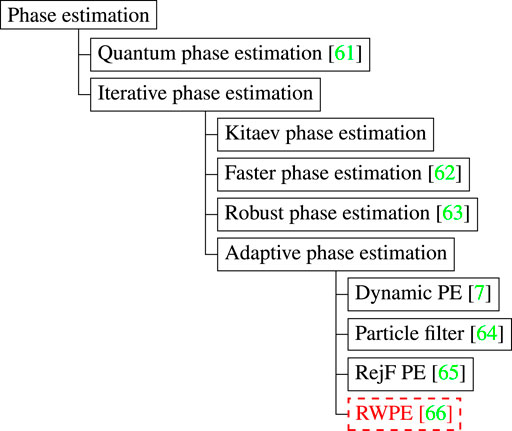 Phase estimation
Quantum phase estimation [61]
Iterative phase estimation
Kitaev phase estimation
Faster phase estimation [62]
Robust phase estimation [63]
Adaptive phase estimation
Dynamic PE [7]
Particle filter [64]
RejF PE [65]
RWPE [66]